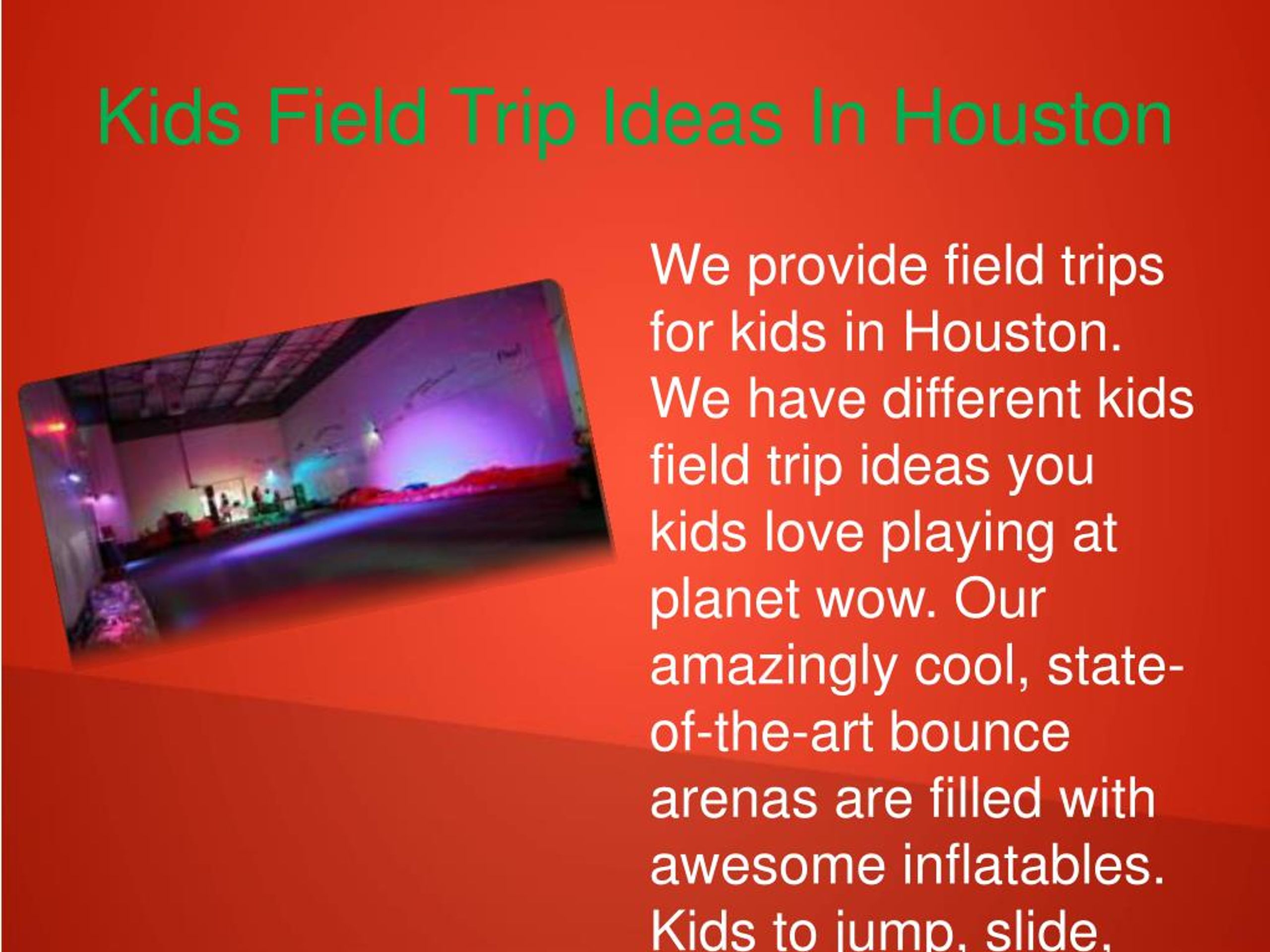 Kids Field Trip Ideas In Houston

We provide field trips for kids in Houston. We have different kids field trip ideas you kids love playing at planet wow. Our amazingly cool, state-of-the-art bounce arenas are filled with awesome inflatables. Kids to jump, slide,